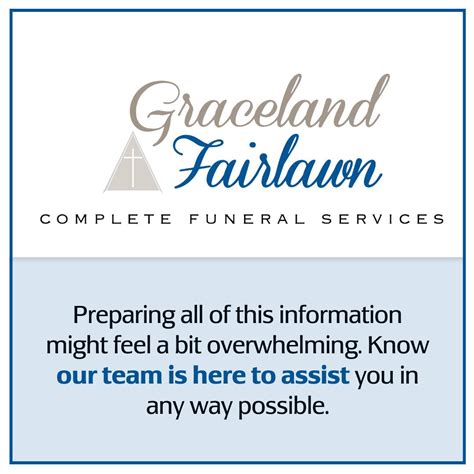 Graceland
Fairlawn

COMPLETE FUNERAL SERVICES

Preparing all of this information might feel a bit overwhelming. Know our team is here to assist you in any way possible.